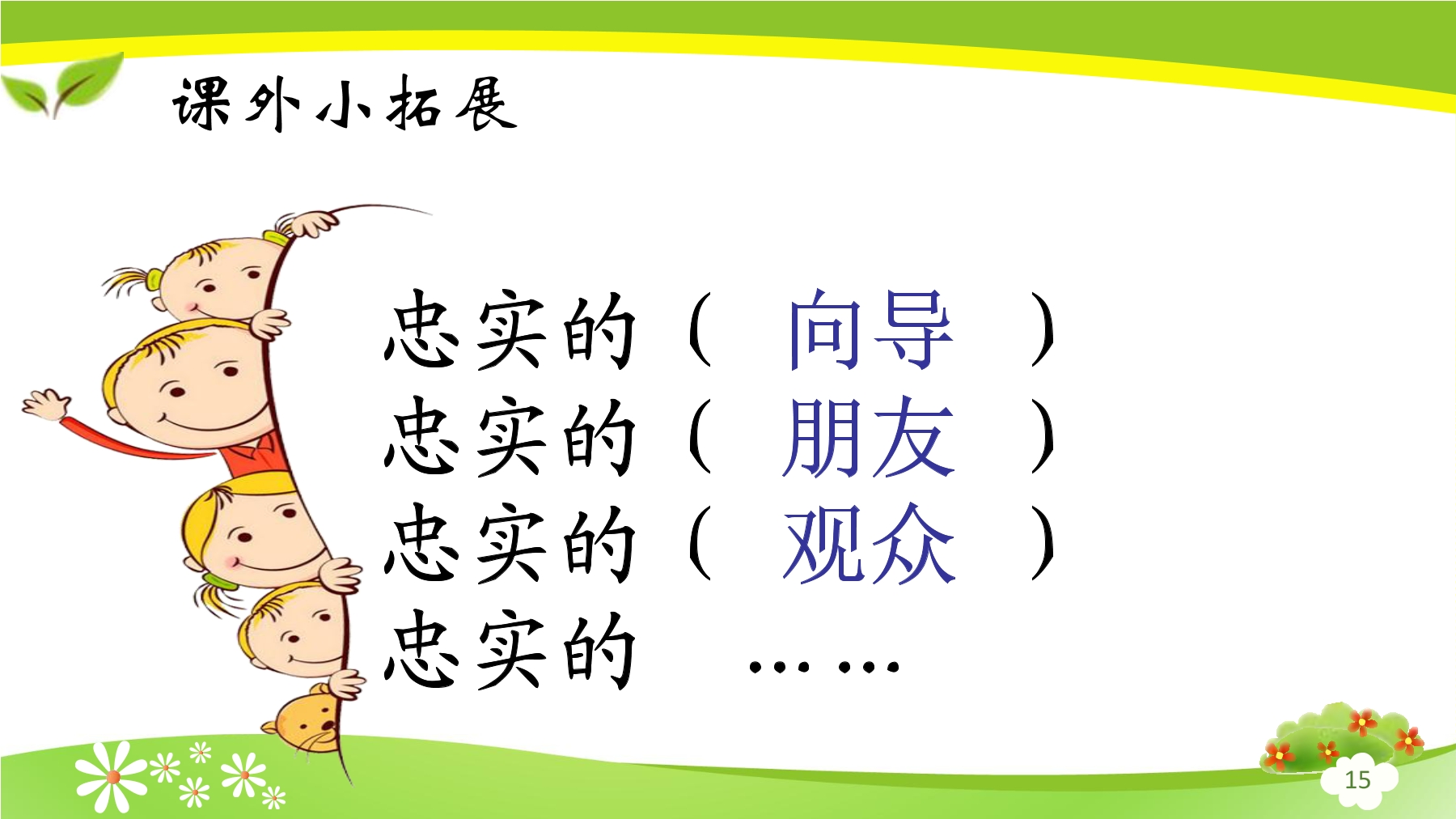 课外小拓展

忠实的（ 向导 ）
忠实的（ 朋友 ）
忠实的（ 观众 ）
忠实的 ……

15